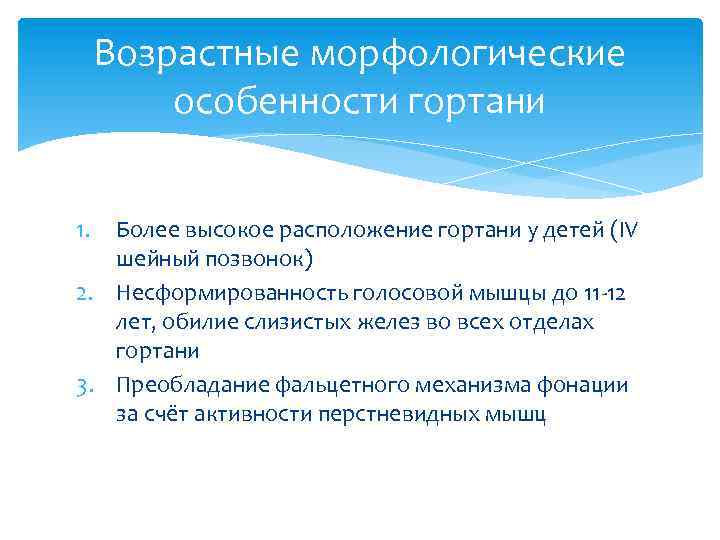 Возрастные морфологические особенности гортани

1. Более высокое расположение гортани у детей (IV шейный позвонок)
2. Несформированность голосовой мышцы до 11-12 лет, обилие слизистых желез во всех отделах гортани
3. Преобладание фальцетного механизма фонации за счёт активности перстневидных мышц